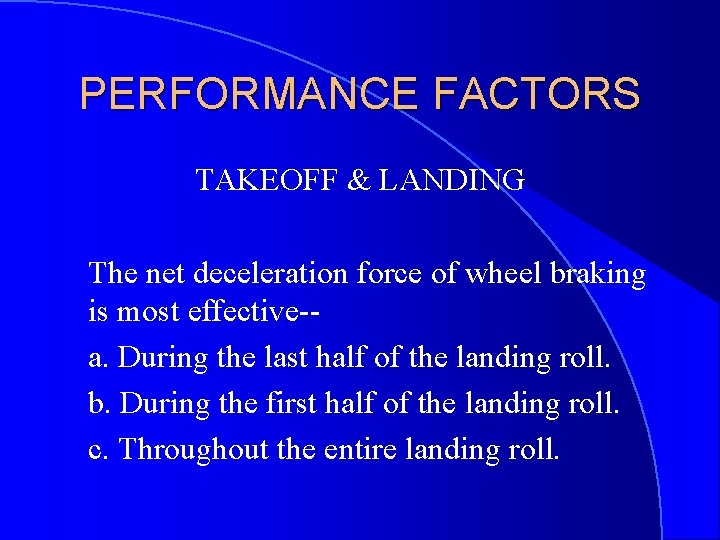 PERFORMANCE FACTORS

TAKEOFF & LANDING

The net deceleration force of wheel braking is most effective--

a. During the last half of the landing roll.

b. During the first half of the landing roll.

c. Throughout the entire landing roll.